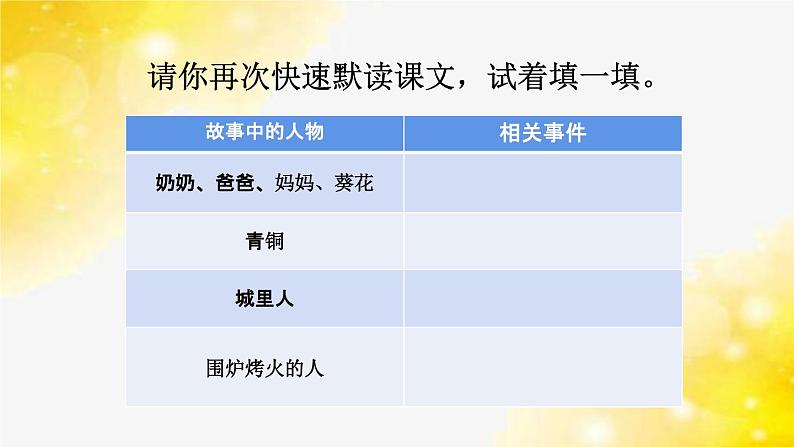 请你再次快速默读课文，试着填一填。

| 故事中的人物 | 相关事件 |
|---|---|
| 奶奶、爸爸、妈妈、葵花 | |
| 青铜 | |
| 城里人 | |
| 围炉烤火的人 | |